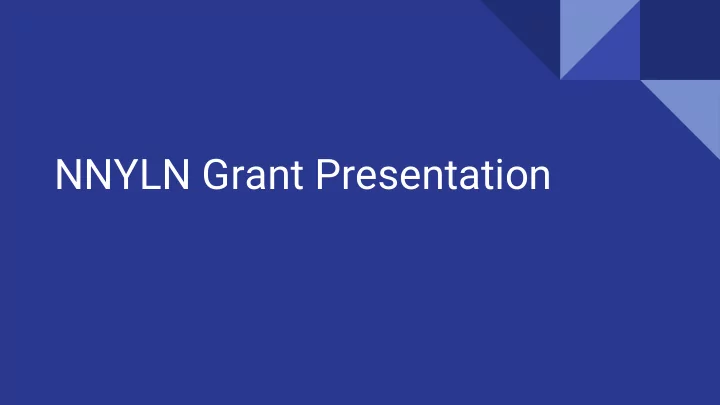 NNYLN Grant Presentation